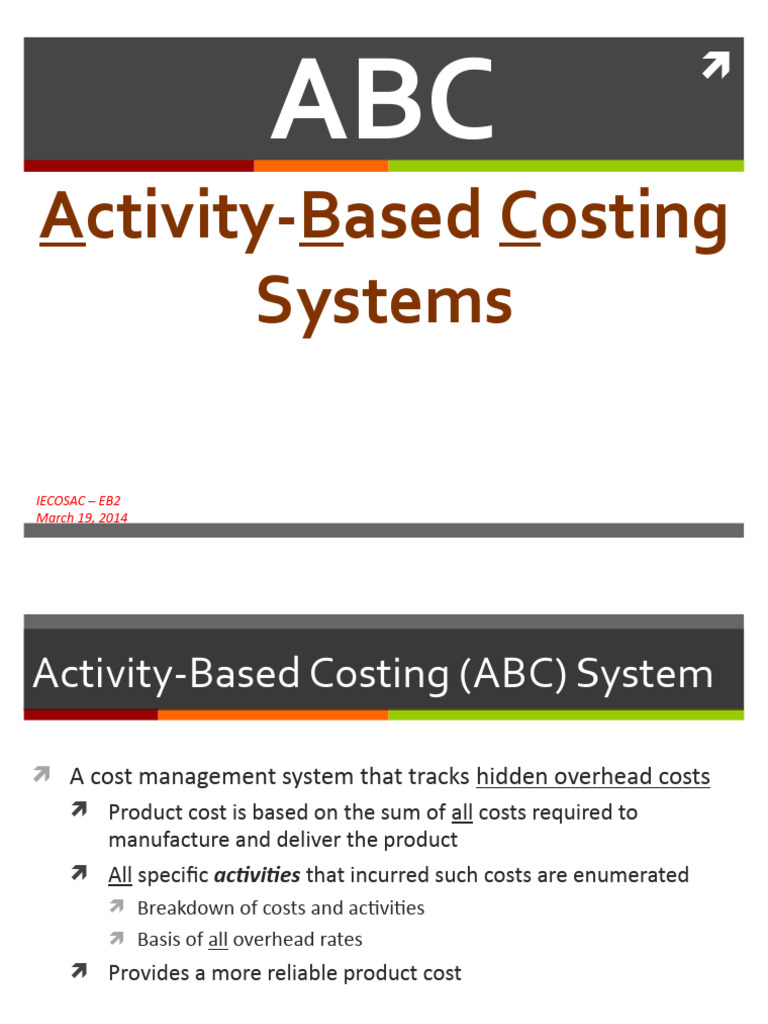 ABC

Activity-Based Costing Systems

IECOSAC – EB2
March 19, 2014

Activity-Based Costing (ABC) System

A cost management system that tracks hidden overhead costs

Product cost is based on the sum of all costs required to manufacture and deliver the product

All specific activities that incurred such costs are enumerated

Breakdown of costs and activities

Basis of all overhead rates

Provides a more reliable product cost